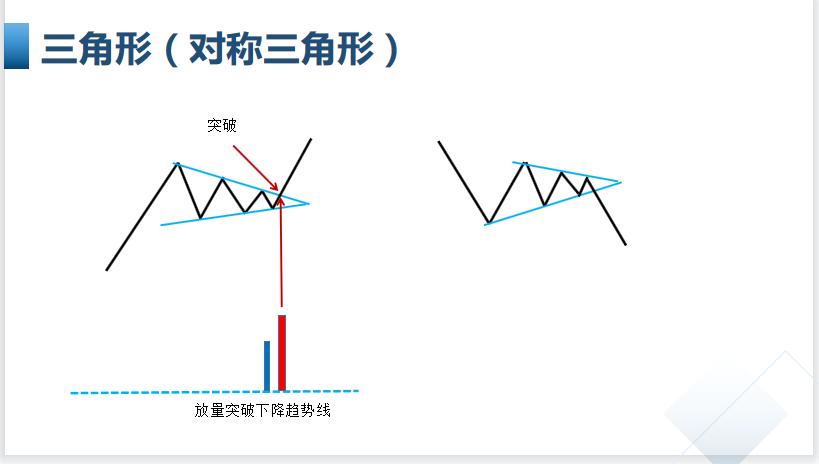 三角形（对称三角形）

突破

放量突破下降趋势线